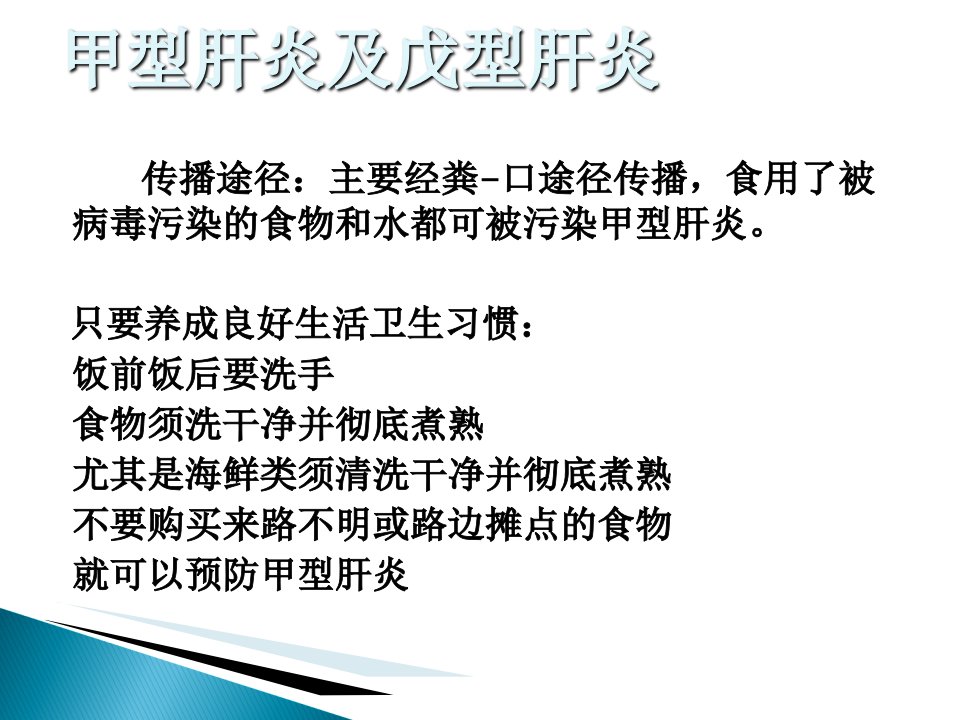 甲型肝炎及戊型肝炎

传播途径：主要经粪-口途径传播，食用了被病毒污染的食物和水都可被污染甲型肝炎。

只要养成良好生活卫生习惯：
饭前饭后要洗手
食物须洗干净并彻底煮熟
尤其是海鲜类须清洗干净并彻底煮熟
不要购买来路不明或路边摊点的食物
就可以预防甲型肝炎